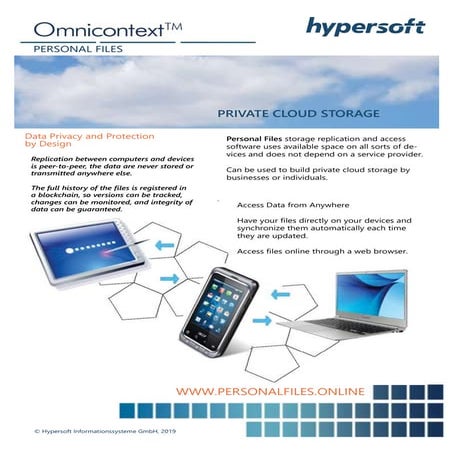 Omnicontext™

PERSONAL FILES

hypersoft

PRIVATE CLOUD STORAGE

Data Privacy and Protection by Design

Replication between computers and devices is peer-to-peer, the data are never stored or transmitted anywhere else.

The full history of the files is registered in a blockchain, so versions can be tracked, changes can be monitored, and integrity of data can be guaranteed.

Personal Files storage replication and access software uses available space on all sorts of devices and does not depend on a service provider.

Can be used to build private cloud storage by businesses or individuals.

Access Data from Anywhere

Have your files directly on your devices and synchronize them automatically each time they are updated.

Access files online through a web browser.

WWW.PERSONALFILES.ONLINE

© Hypersoft Informationssysteme GmbH, 2019